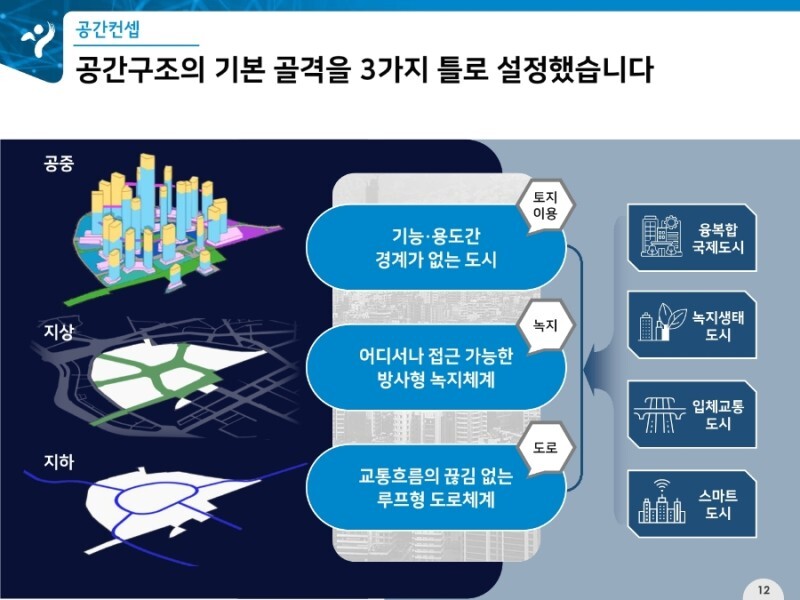 공간컨셉

공간구조의 기본 골격을 3가지 틀로 설정했습니다

공중

지상

지하

토지 이용

기능·용도간 경계가 없는 도시

녹지

어디서나 접근 가능한 방사형 녹지체계

도로

교통흐름의 끊김 없는 루프형 도로체계

융복합 국제도시

녹지생태 도시

입체교통 도시

스마트 도시

12